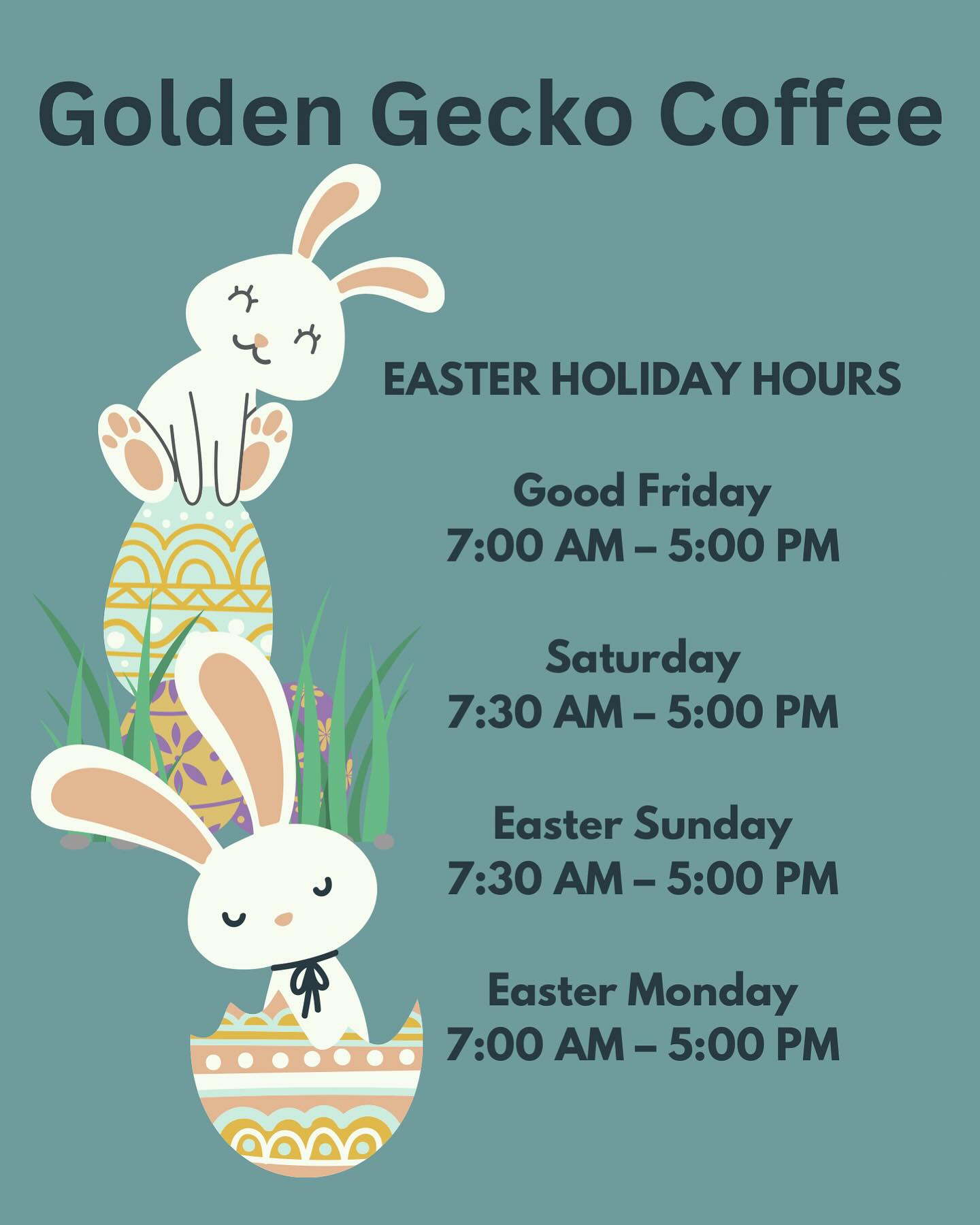 Golden Gecko Coffee

EASTER HOLIDAY HOURS

Good Friday
7:00 AM – 5:00 PM

Saturday
7:30 AM – 5:00 PM

Easter Sunday
7:30 AM – 5:00 PM

Easter Monday
7:00 AM – 5:00 PM